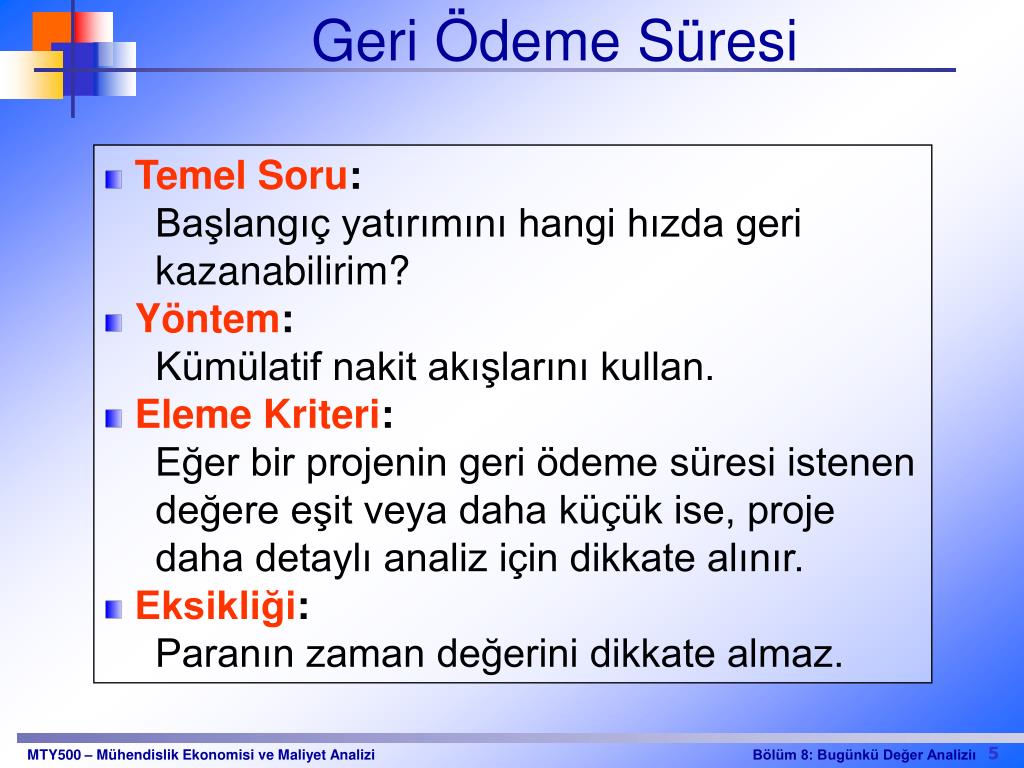 Geri Ödeme Süresi

Temel Soru:
Başlangıç yatırımını hangi hızda geri kazanabilirim?

Yöntem:
Kümülatif nakit akışlarını kullan.

Eleme Kriteri:
Eğer bir projenin geri ödeme süresi istenen değere eşit veya daha küçük ise, proje daha detaylı analiz için dikkate alınır.

Eksikliği:
Paranın zaman değerini dikkate almaz.

MTY500 – Mühendislik Ekonomisi ve Maliyet Analizi

Bölüm 8: Bugünkü Değer Analizi 5